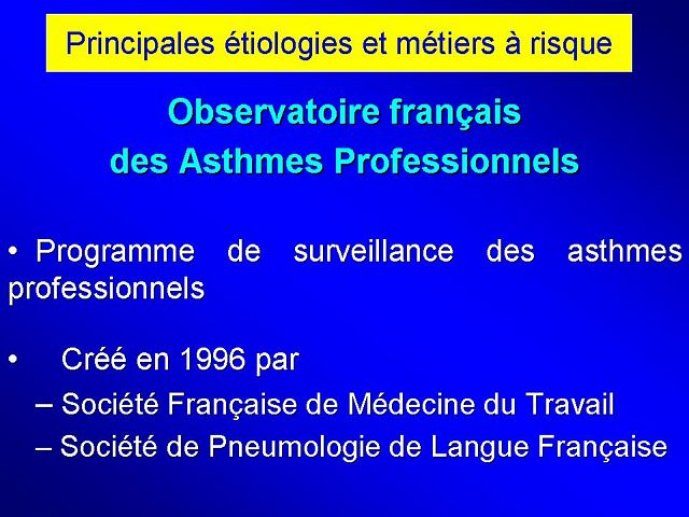 Principales étiologies et métiers à risque

Observatoire français
des Asthmes Professionnels

• Programme de surveillance des asthmes professionnels

• Créé en 1996 par
– Société Française de Médecine du Travail
– Société de Pneumologie de Langue Française